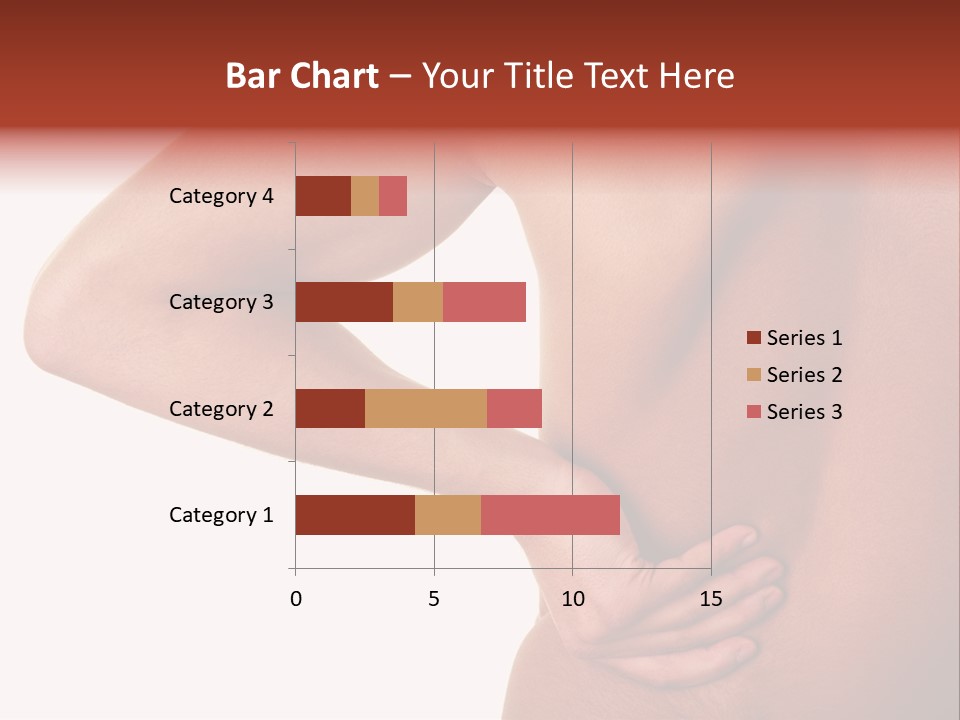 Bar Chart – Your Title Text Here

Category 4
Category 3
Category 2
Category 1

0
5
10
15

Series 1
Series 2
Series 3